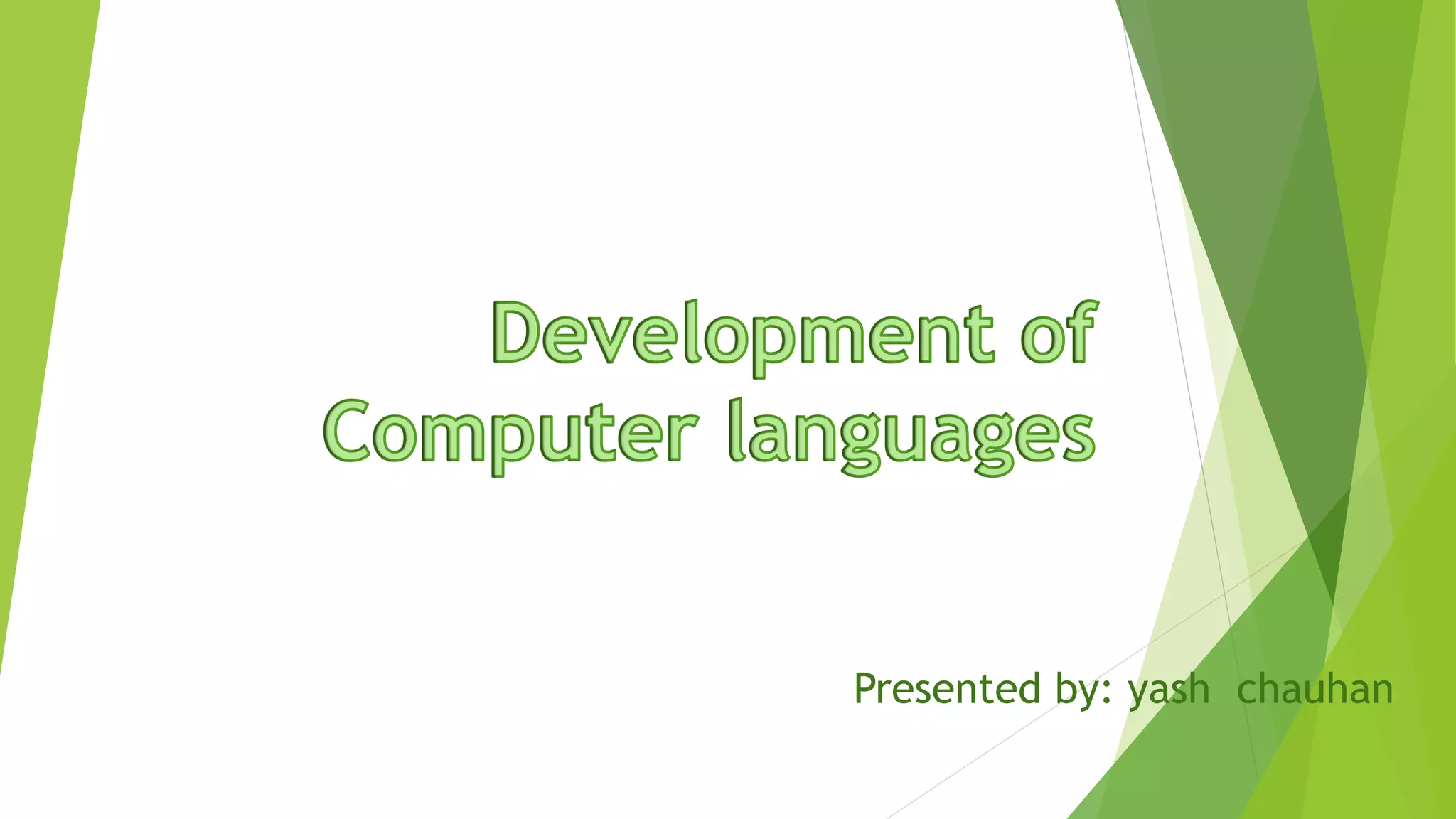 Development of Computer languages

Presented by: yash chauhan